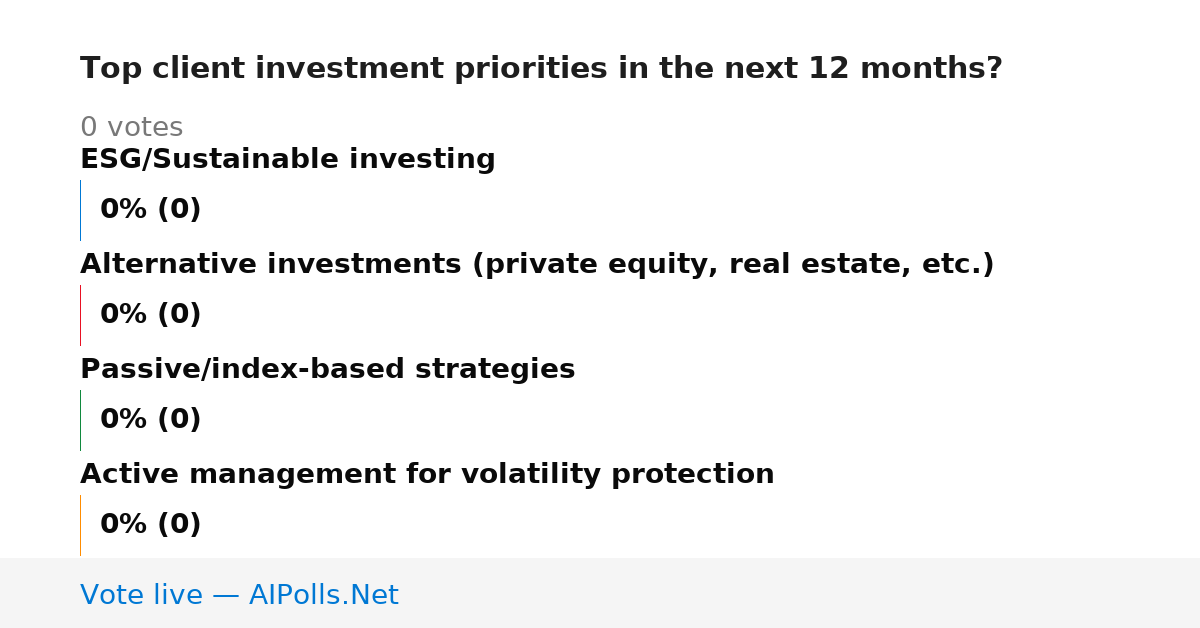 Top client investment priorities in the next 12 months?

0 votes

ESG/Sustainable investing

0% (0)

Alternative investments (private equity, real estate, etc.)

0% (0)

Passive/index-based strategies

0% (0)

Active management for volatility protection

0% (0)

Vote live — AIPolls.Net